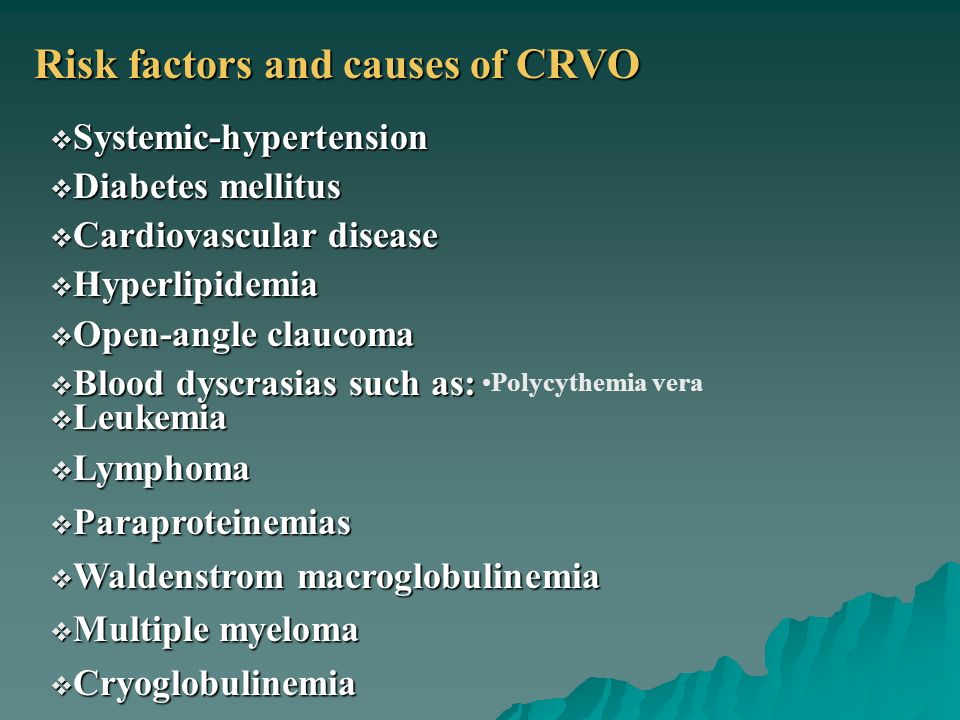 Risk factors and causes of CRVO

❖Systemic-hypertension
❖Diabetes mellitus
❖Cardiovascular disease
❖Hyperlipidemia
❖Open-angle claucoma
❖Blood dyscrasias such as: •Polycythemia vera
❖Leukemia
❖Lymphoma
❖Paraproteinemias
❖Waldenstrom macroglobulinemia
❖Multiple myeloma
❖Cryoglobulinemia